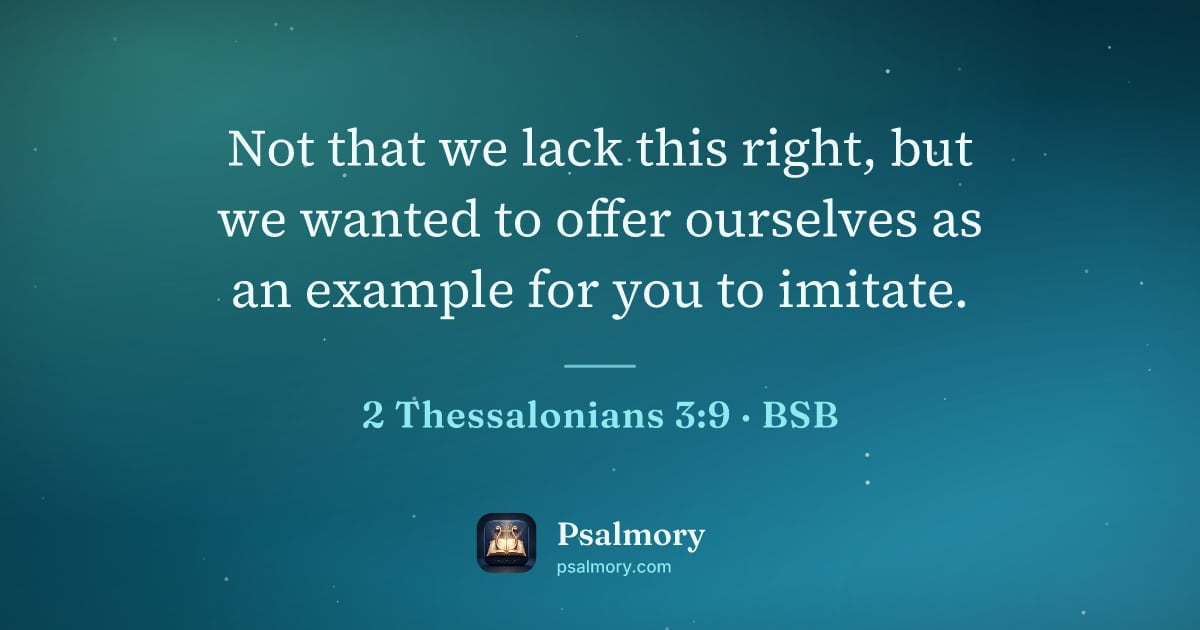 Not that we lack this right, but we wanted to offer ourselves as an example for you to imitate.

2 Thessalonians 3:9 · BSB

Psalmory
psalmory.com